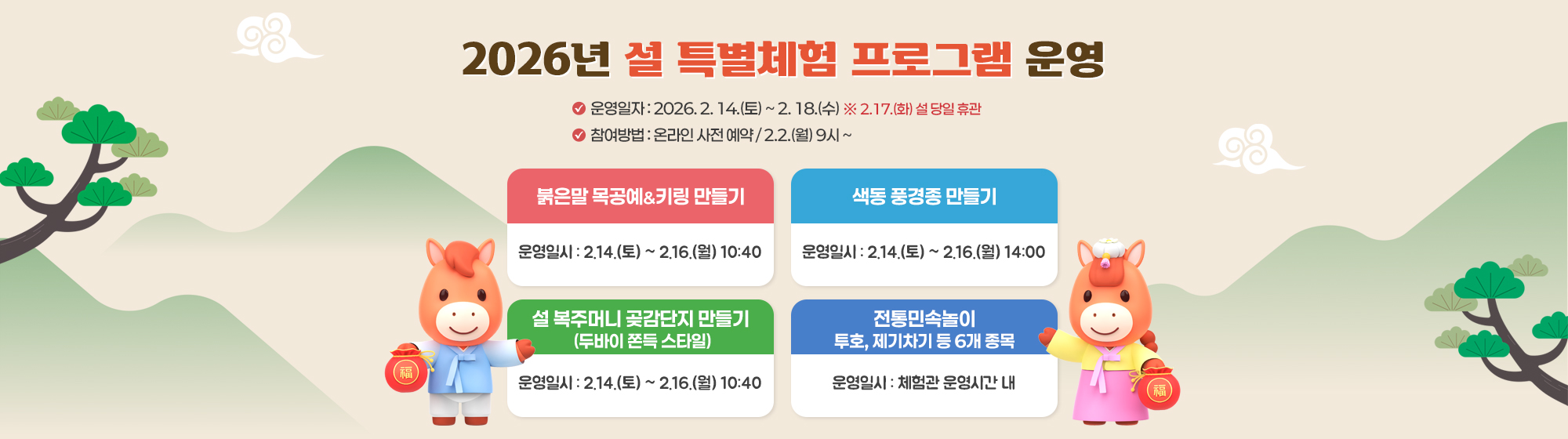 2026년 설 특별체험 프로그램 운영

운영일자 : 2026. 2. 14.(토) ~ 2. 18.(수) ※ 2.17.(화) 설 당일 휴관
참여방법 : 온라인 사전 예약 / 2.2.(월) 9시 ~

붉은말 목공예&키링 만들기
운영일시 : 2.14.(토) ~ 2.16.(월) 10:40

색동 풍경종 만들기
운영일시 : 2.14.(토) ~ 2.16.(월) 14:00

설 복주머니 곶감단지 만들기 (두바이 쫀득 스타일)
운영일시 : 2.14.(토) ~ 2.16.(월) 10:40

전통민속놀이 투호, 제기차기 등 6개 종목
운영일시 : 체험관 운영시간 내

福

福